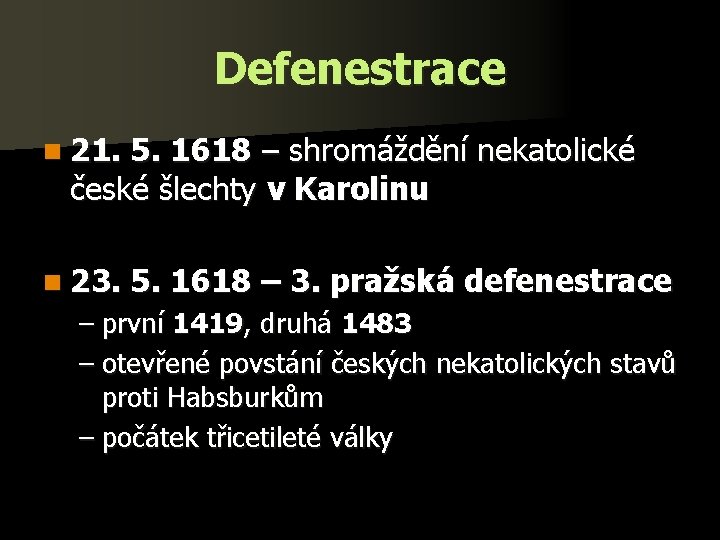 Defenestrace

21. 5. 1618 – shromáždění nekatolické české šlechty v Karolinu

23. 5. 1618 – 3. pražská defenestrace
– první 1419, druhá 1483
– otevřené povstání českých nekatolických stavů proti Habsburkům
– počátek třicetileté války